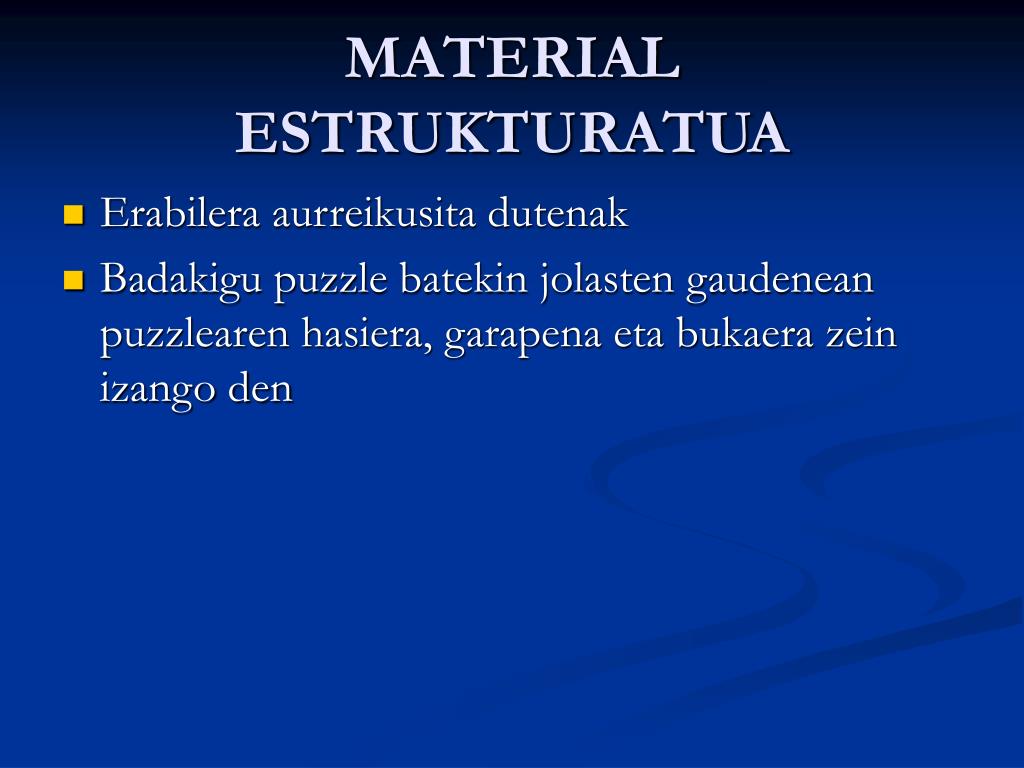 MATERIAL ESTRUKTURATUA

Erabilera aurreikusita dutenak

Badakigu puzzle batekin jolasten gaudenean puzzlearen hasiera, garapena eta bukaera zein izango den